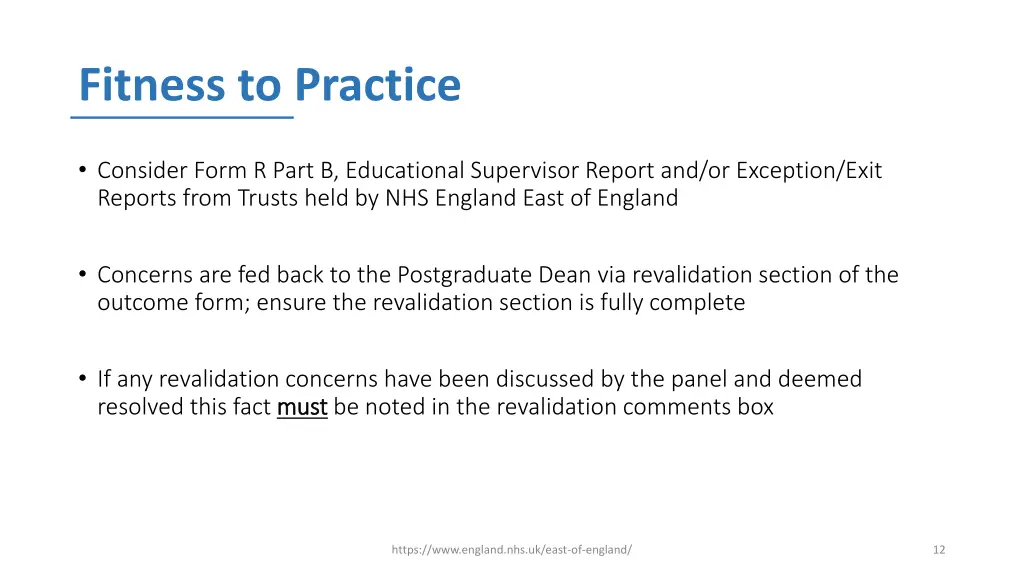 Fitness to Practice

• Consider Form R Part B, Educational Supervisor Report and/or Exception/Exit Reports from Trusts held by NHS England East of England

• Concerns are fed back to the Postgraduate Dean via revalidation section of the outcome form; ensure the revalidation section is fully complete

• If any revalidation concerns have been discussed by the panel and deemed resolved this fact must be noted in the revalidation comments box

https://www.england.nhs.uk/east-of-england/

12